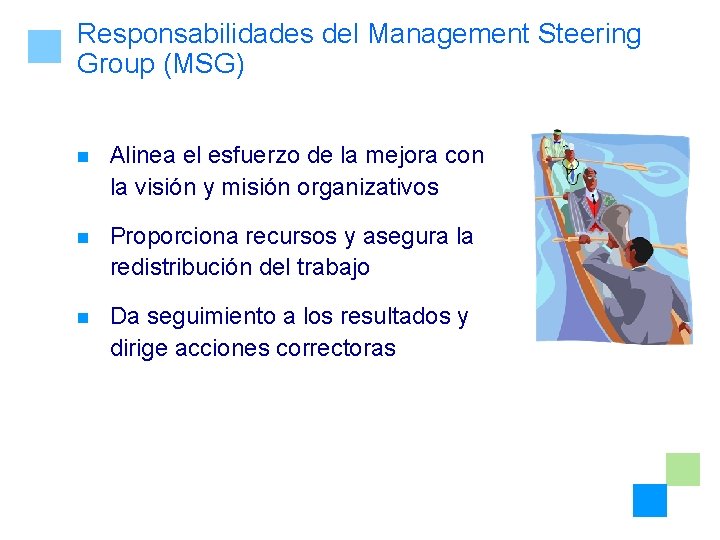 Responsabilidades del Management Steering Group (MSG)

Alinea el esfuerzo de la mejora con la visión y misión organizativos

Proporciona recursos y asegura la redistribución del trabajo

Da seguimiento a los resultados y dirige acciones correctoras